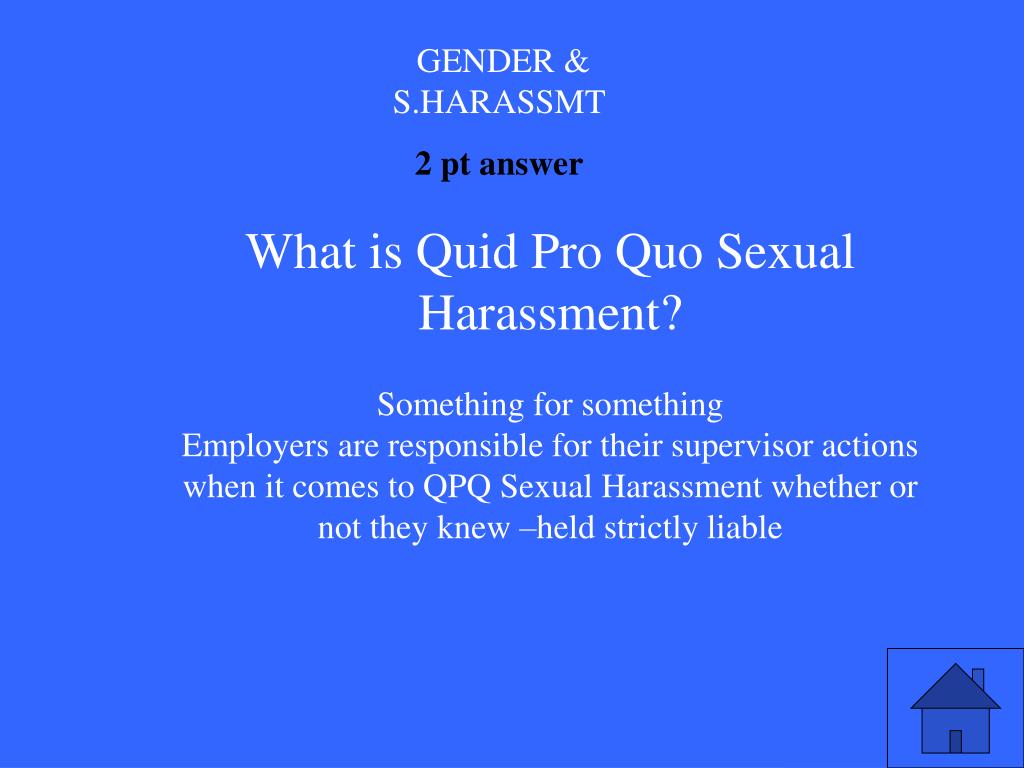 GENDER &
S.HARASSMT

2 pt answer

What is Quid Pro Quo Sexual Harassment?

Something for something
Employers are responsible for their supervisor actions when it comes to QPQ Sexual Harassment whether or not they knew –held strictly liable